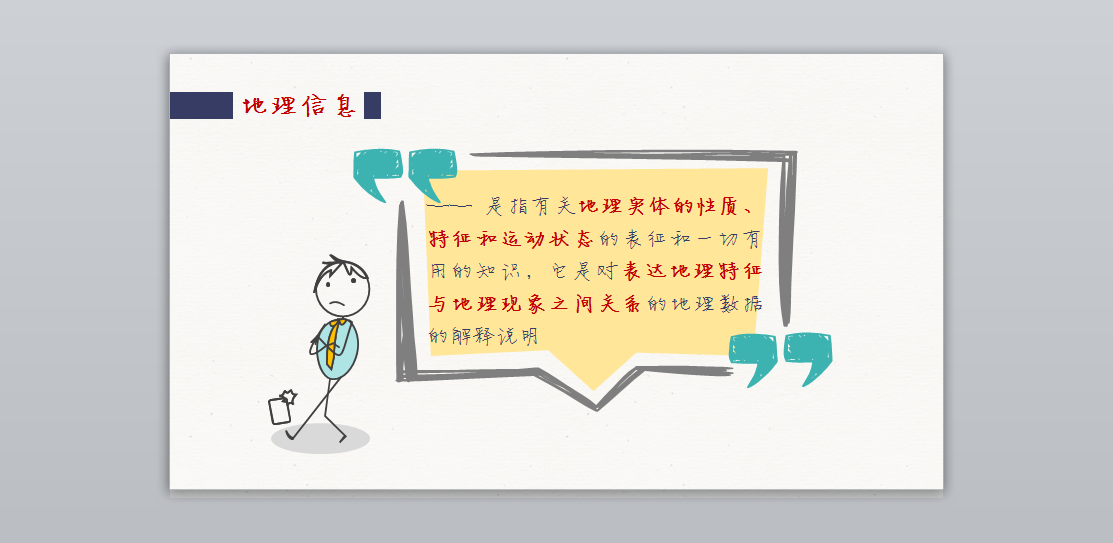 地理信息

——是指有关地理实体的性质、特征和运动状态的表征和一切有用的知识，它是对表达地理特征与地理现象之间关系的地理数据的解释说明